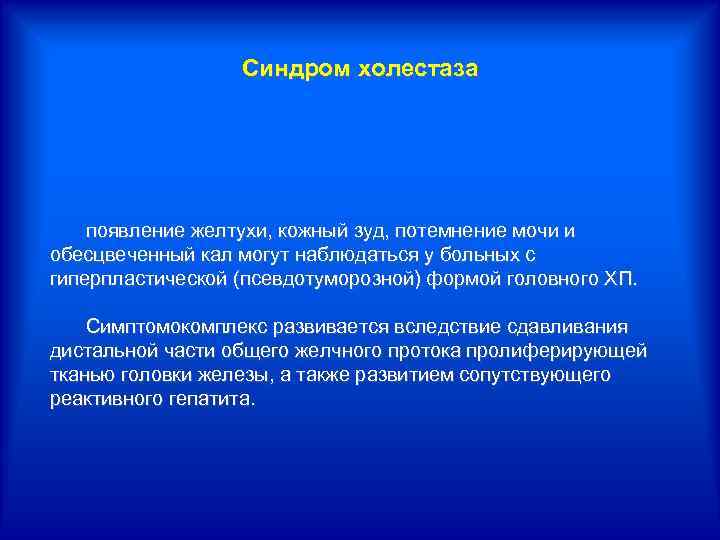 Синдром холестаза

появление желтухи, кожный зуд, потемнение мочи и обесцвеченный кал могут наблюдаться у больных с гиперпластической (псевдотуморозной) формой головного ХП.

Симптомокомплекс развивается вследствие сдавливания дистальной части общего желчного протока пролиферирующей тканью головки железы, а также развитием сопутствующего реактивного гепатита.